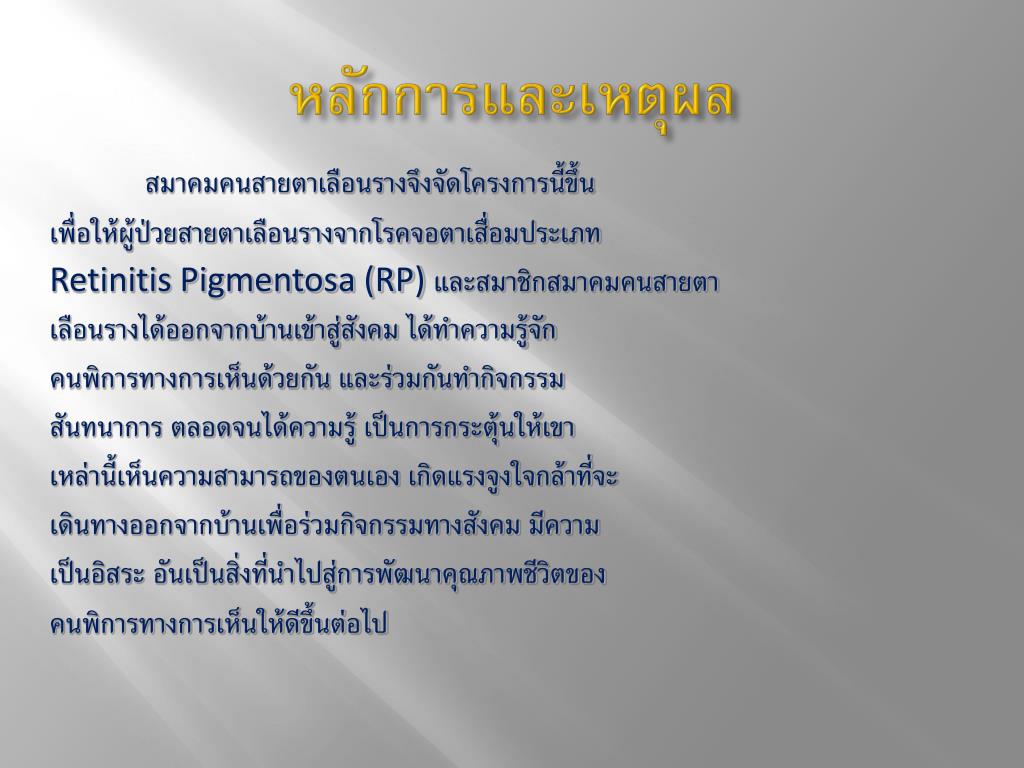 หลักการและเหตุผล

สมาคมคนสายตาเลือนรางจึงจัดโครงการนี้ขึ้น เพื่อให้ผู้ป่วยสายตาเลือนรางจากโรคจอตาเสื่อมประเภท Retinitis Pigmentosa (RP) และสมาชิกสมาคมคนสายตาเลือนรางได้ออกจากบ้านเข้าสู่สังคม ได้ทำความรู้จักคนพิการทางการเห็นด้วยกัน และร่วมกันทำกิจกรรมสันทนาการ ตลอดจนได้ความรู้ เป็นการกระตุ้นให้เขาเหล่านี้เห็นความสามารถของตนเอง เกิดแรงจูงใจกล้าที่จะเดินทางออกจากบ้านเพื่อร่วมกิจกรรมทางสังคม มีความเป็นอิสระ อันเป็นสิ่งที่นำไปสู่การพัฒนาคุณภาพชีวิตของคนพิการทางการเห็นให้ดีขึ้นต่อไป